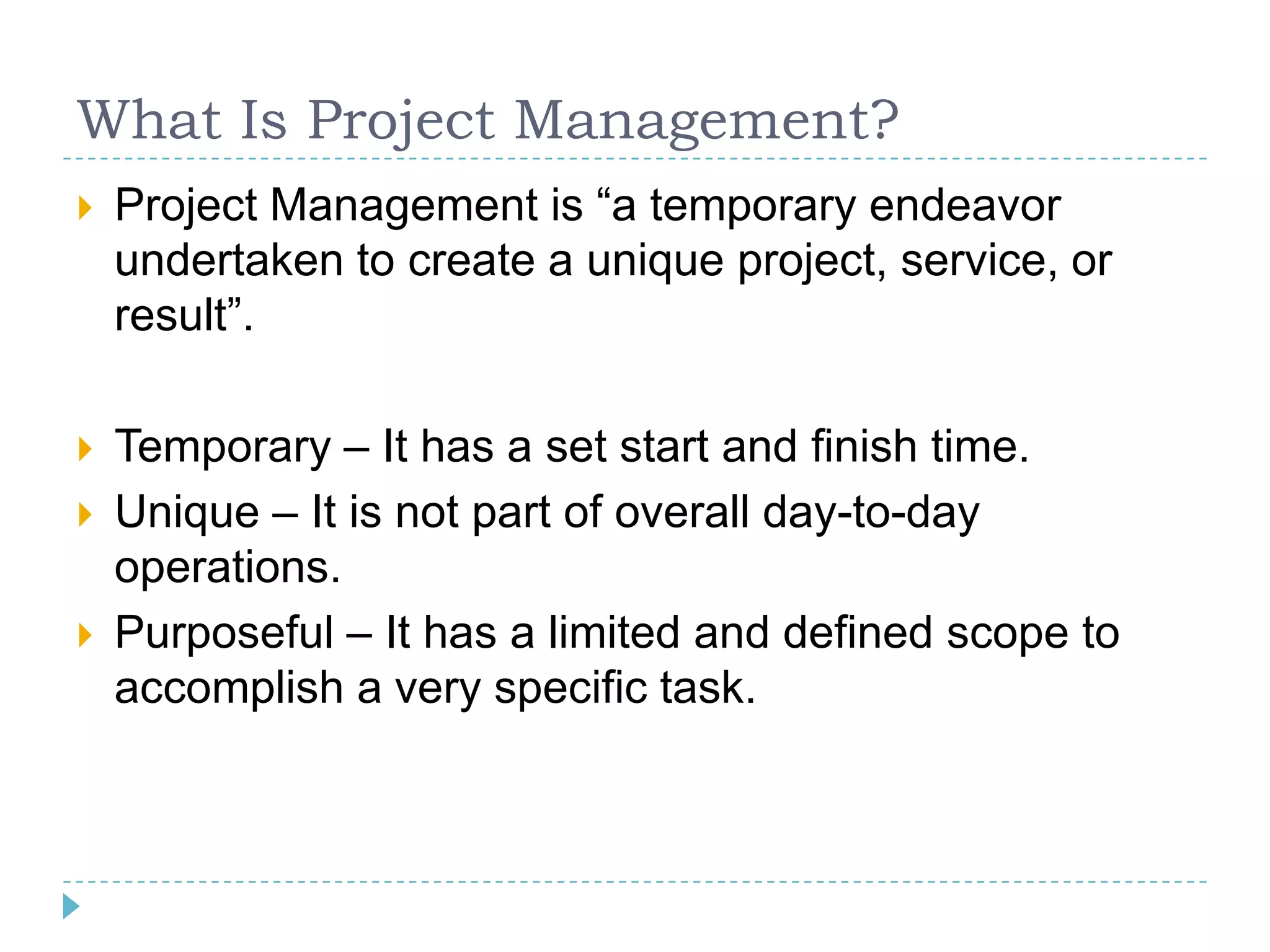 What Is Project Management?

Project Management is “a temporary endeavor undertaken to create a unique project, service, or result”.

Temporary – It has a set start and finish time.

Unique – It is not part of overall day-to-day operations.

Purposeful – It has a limited and defined scope to accomplish a very specific task.